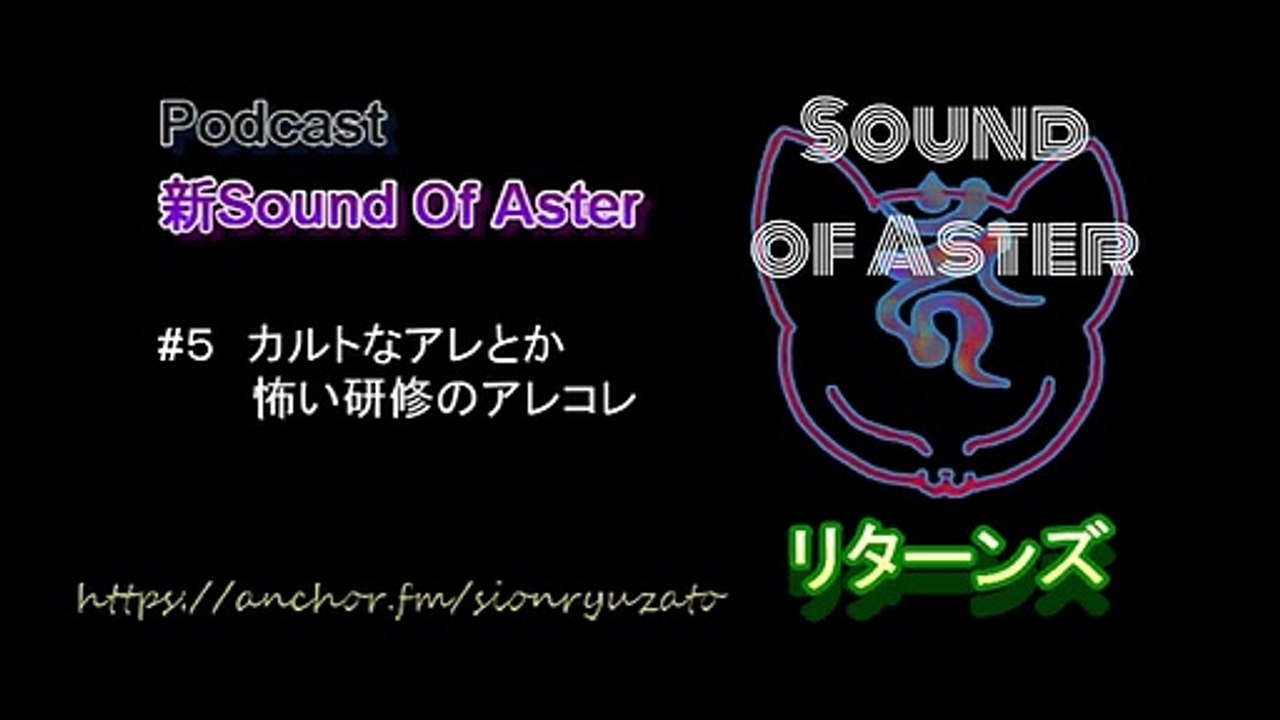 Podcast
新Sound Of Aster

#5 カルトなアレとか
怖い研修のアレコレ

https://anchor.fm/sionryuzato

SOUND
OF ASTER

リターンズ